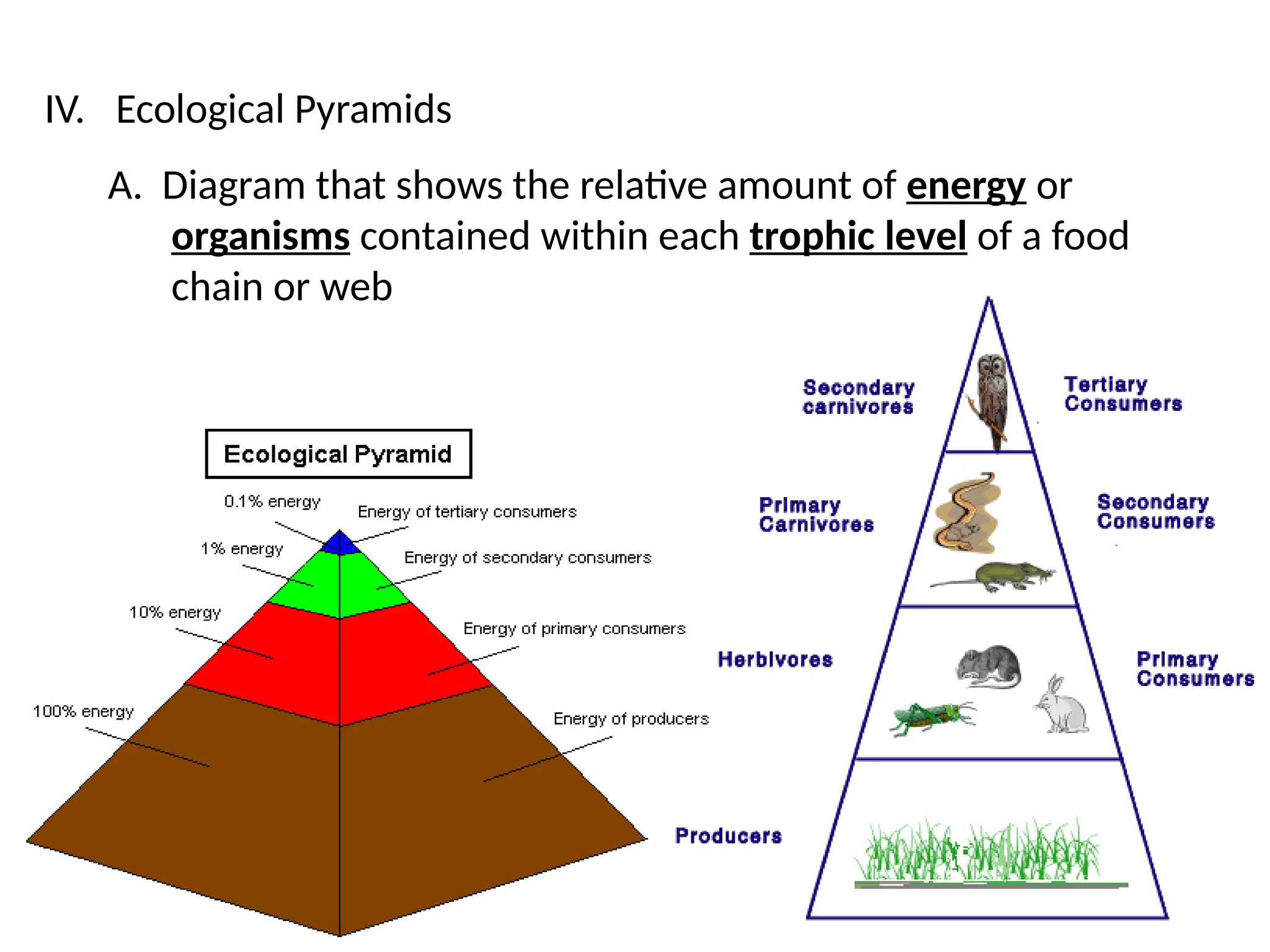 IV. Ecological Pyramids

A. Diagram that shows the relative amount of energy or organisms contained within each trophic level of a food chain or web

Ecological Pyramid

0.1% energy
Energy of tertiary consumers
1% energy
Energy of secondary consumers
10% energy
Energy of primary consumers
100% energy
Energy of producers

Secondary carnivores
Tertiary Consumers
Primary Carnivores
Secondary Consumers
Herbivores
Primary Consumers
Producers